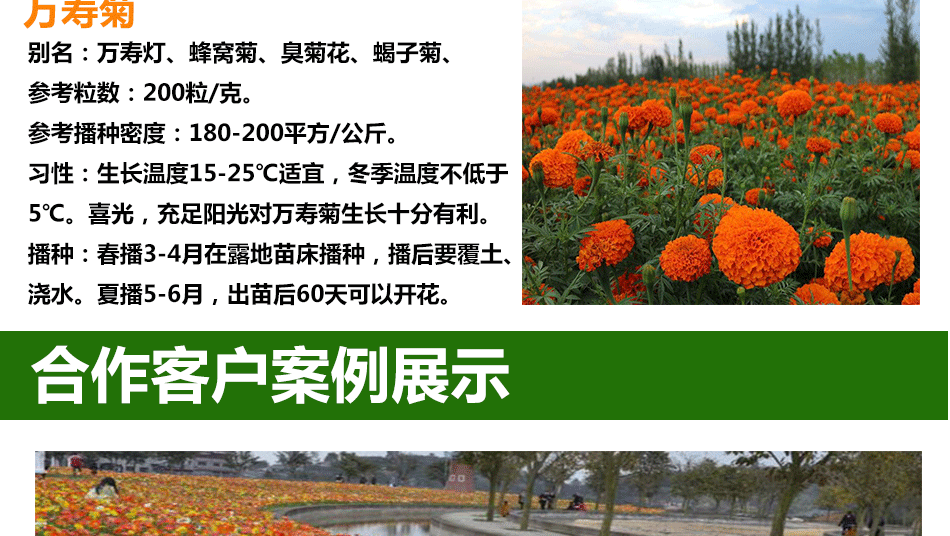 万寿菊

别名：万寿灯、蜂窝菊、臭菊花、蝎子菊、

参考粒数：200粒/克。

参考播种密度：180-200平方/公斤。

习性：生长温度15-25℃适宜，冬季温度不低于5℃。喜光，充足阳光对万寿菊生长十分有利。

播种：春播3-4月在露地苗床播种，播后要覆土、浇水。夏播5-6月，出苗后60天可以开花。

合作客户案例展示